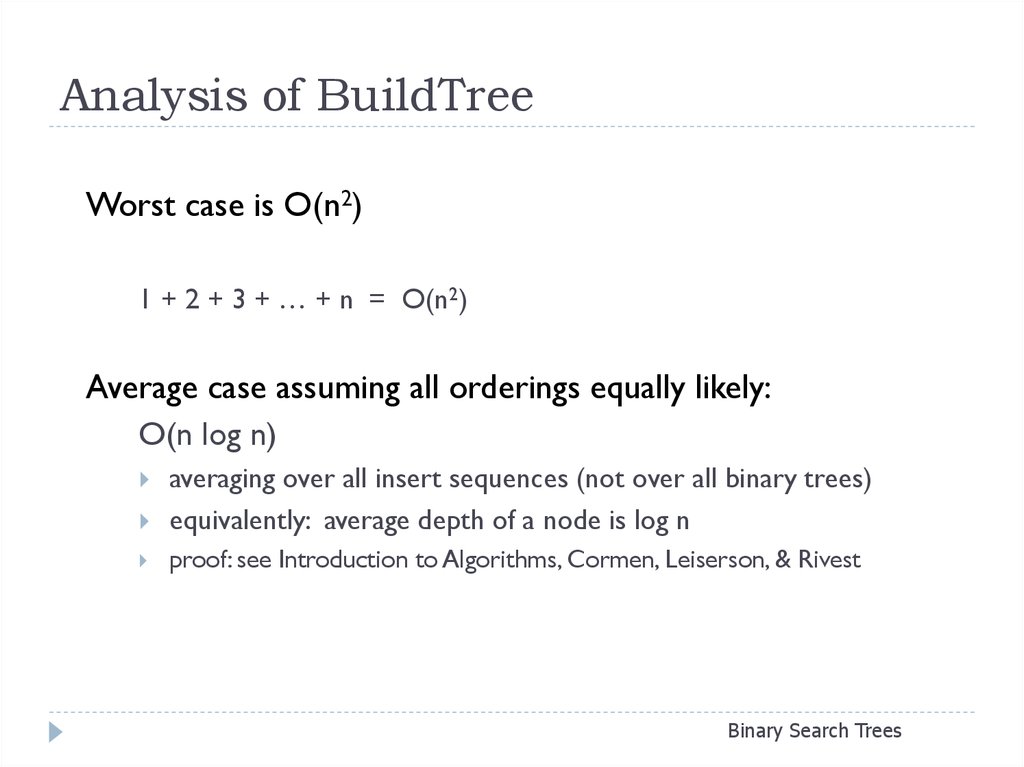 Analysis of BuildTree

Worst case is $O(n^2)$

$1 + 2 + 3 + \ldots + n = O(n^2)$

Average case assuming all orderings equally likely:

O(n log n)

averaging over all insert sequences (not over all binary trees)

equivalently: average depth of a node is log n

proof: see Introduction to Algorithms, Cormen, Leiserson, & Rivest

Binary Search Trees